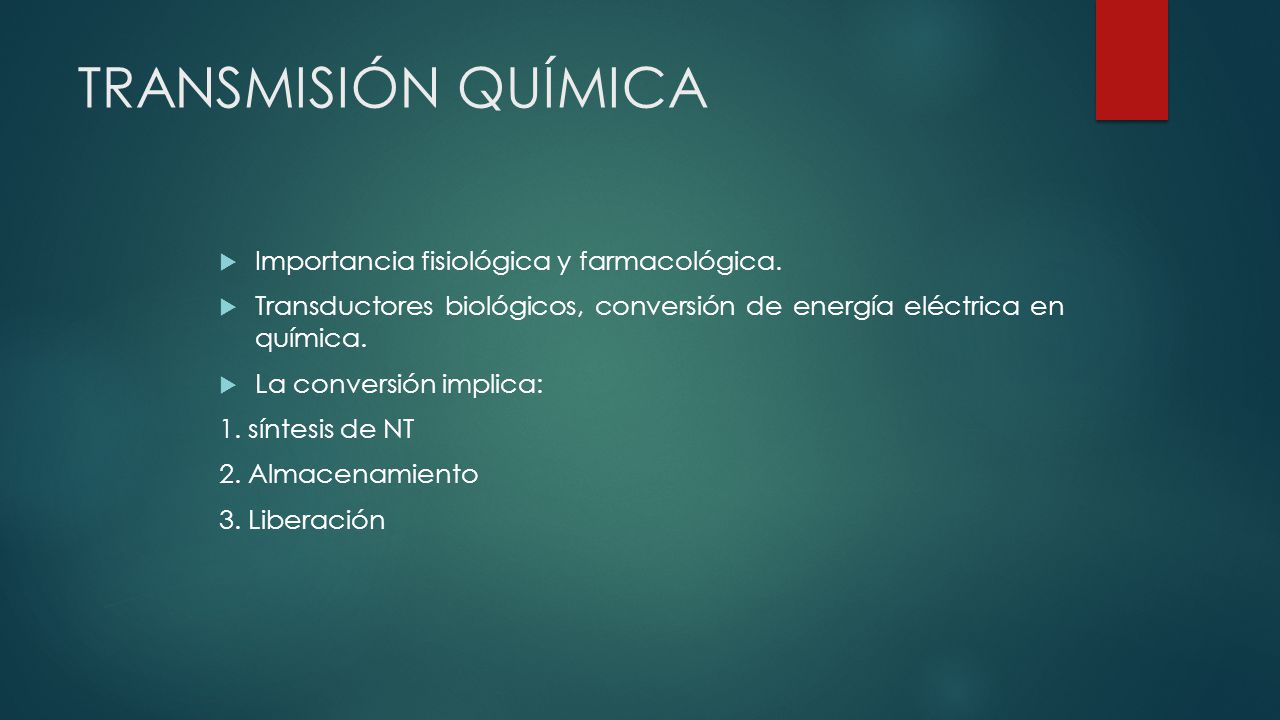 TRANSMISIÓN QUÍMICA

Importancia fisiológica y farmacológica.

Transductores biológicos, conversión de energía eléctrica en química.

La conversión implica:

1. síntesis de NT

2. Almacenamiento

3. Liberación